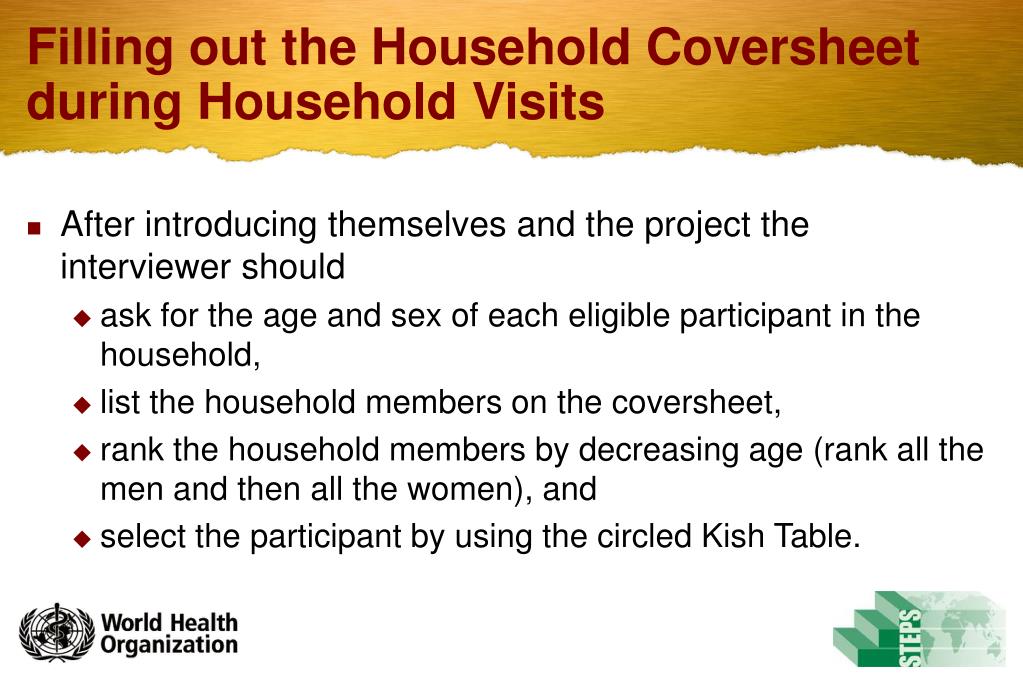 Filling out the Household Coversheet during Household Visits

After introducing themselves and the project the interviewer should

ask for the age and sex of each eligible participant in the household,

list the household members on the coversheet,

rank the household members by decreasing age (rank all the men and then all the women), and

select the participant by using the circled Kish Table.

World Health Organization

STEPS